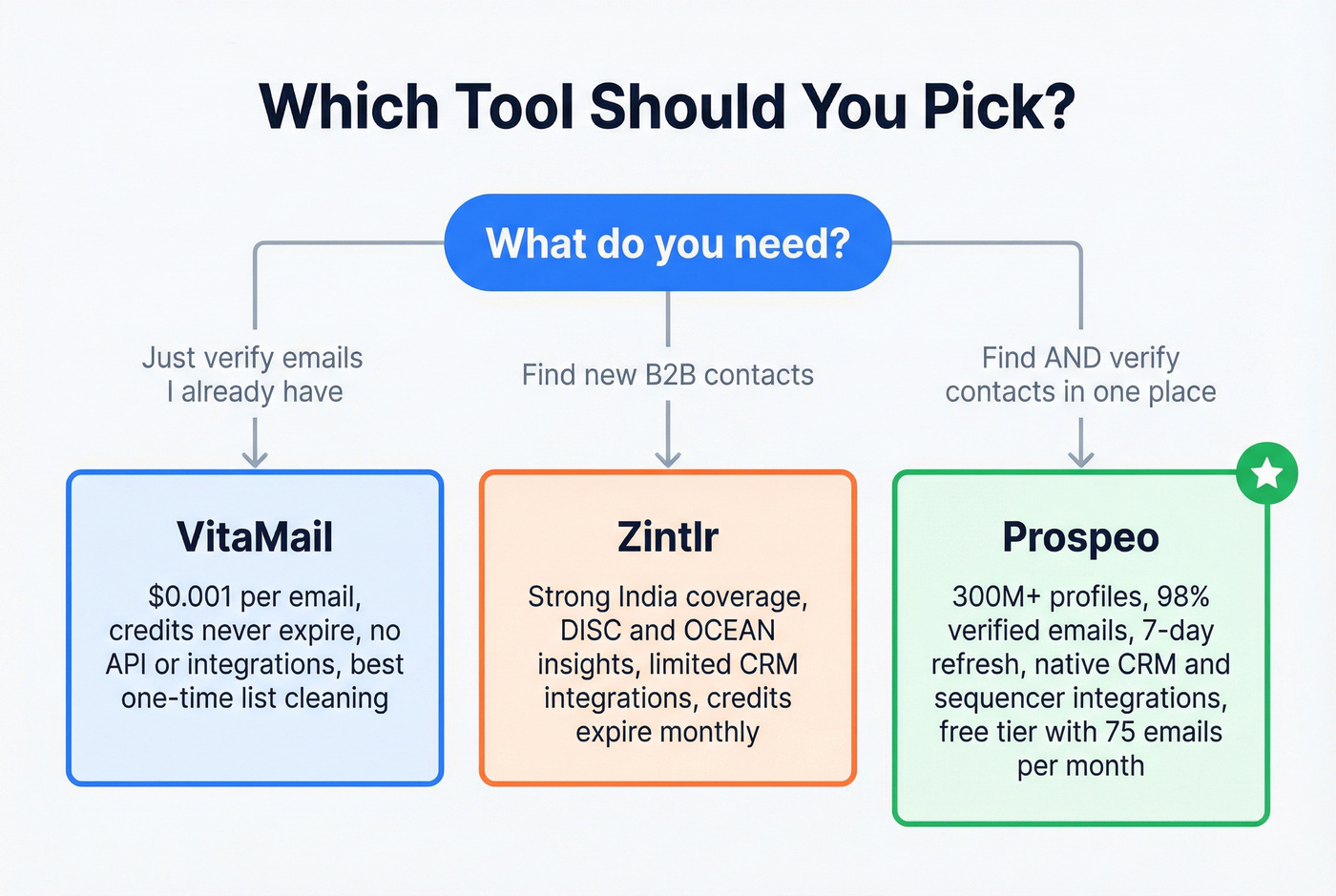 Which Tool Should You Pick?

What do you need?

Just verify emails I already have

Find new B2B contacts

Find AND verify contacts in one place

VitaMail

$0.001 per email, credits never expire, no API or integrations, best one-time list cleaning

Zintlr

Strong India coverage, DISC and OCEAN insights, limited CRM integrations, credits expire monthly

Prospeo

300M+ profiles, 98% verified emails, 7-day refresh, native CRM and sequencer integrations, free tier with 75 emails per month